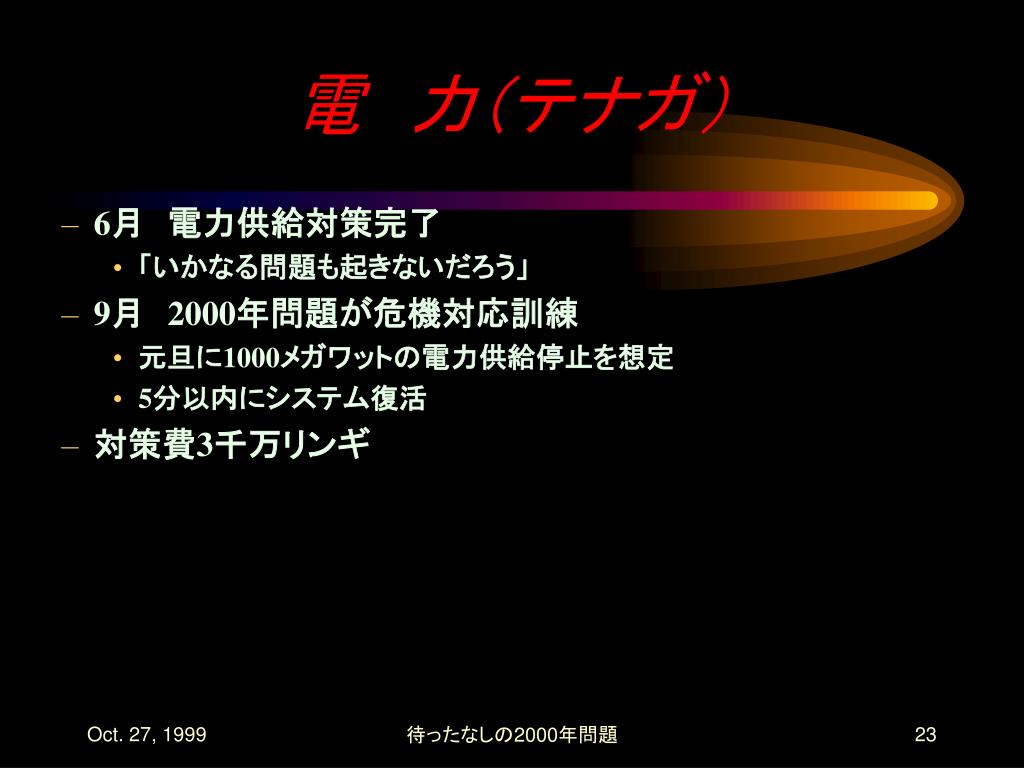 電　力（テナガ）

– 6月　電力供給対策完了
• 「いかなる問題も起きないだろう」
– 9月　2000年問題が危機対応訓練
• 元旦に1000メガワットの電力供給停止を想定
• 5分以内にシステム復活
– 対策費3千万リンギ

Oct. 27, 1999

待ったなしの2000年問題

23